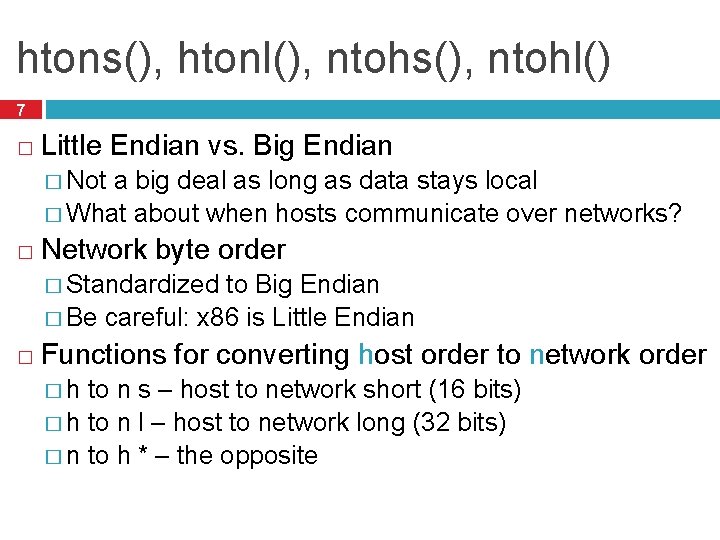 htons(), htonl(), ntohs(), ntohl()

7

□ Little Endian vs. Big Endian
□ Not a big deal as long as data stays local
□ What about when hosts communicate over networks?

□ Network byte order
□ Standardized to Big Endian
□ Be careful: x86 is Little Endian

□ Functions for converting host order to network order
□ h to n s – host to network short (16 bits)
□ h to n l – host to network long (32 bits)
□ n to h * – the opposite